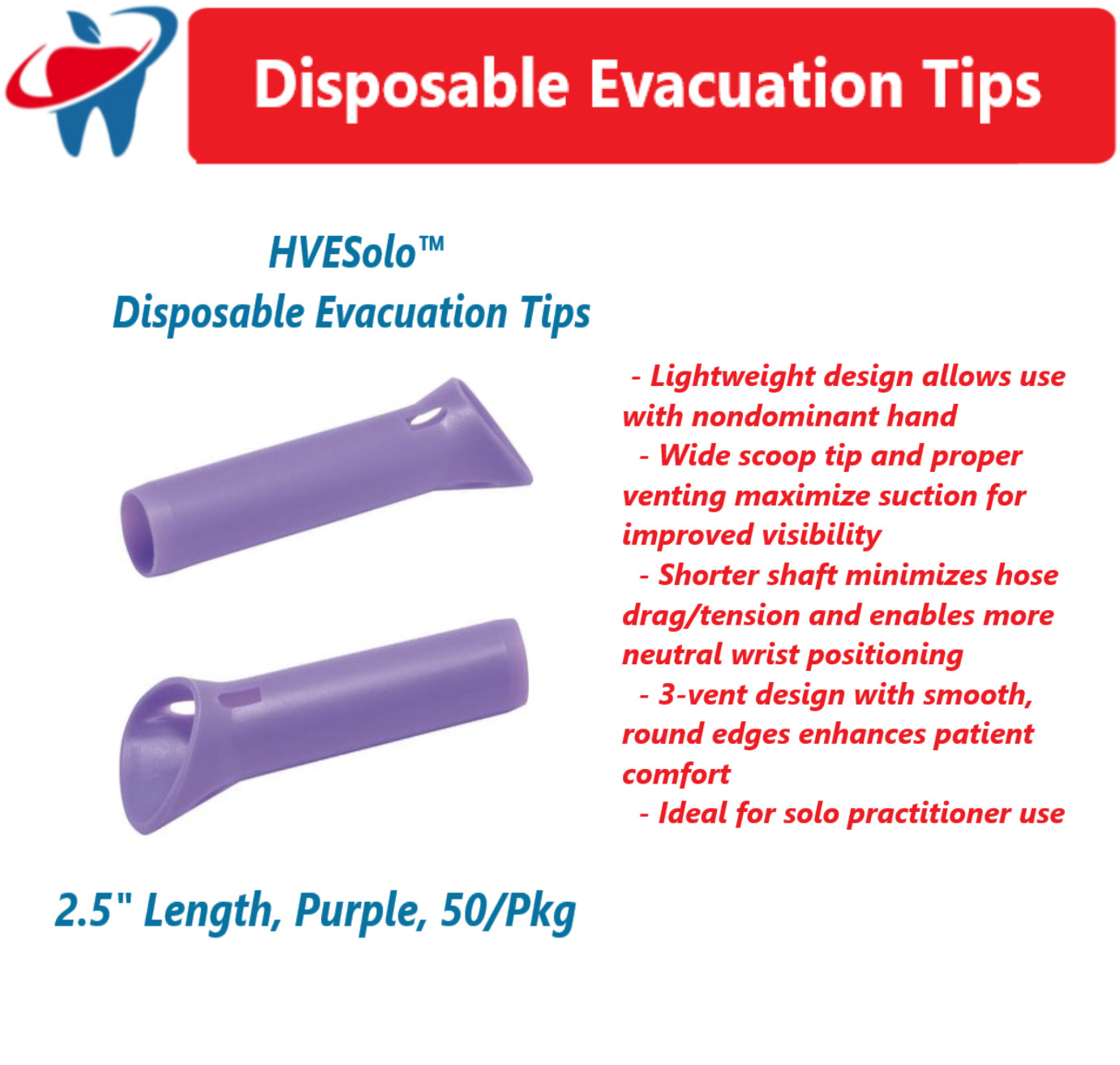 Disposable Evacuation Tips

HVESolo™
Disposable Evacuation Tips

- Lightweight design allows use with nondominant hand
- Wide scoop tip and proper venting maximize suction for improved visibility
- Shorter shaft minimizes hose drag/tension and enables more neutral wrist positioning
- 3-vent design with smooth, round edges enhances patient comfort
- Ideal for solo practitioner use

2.5" Length, Purple, 50/Pkg